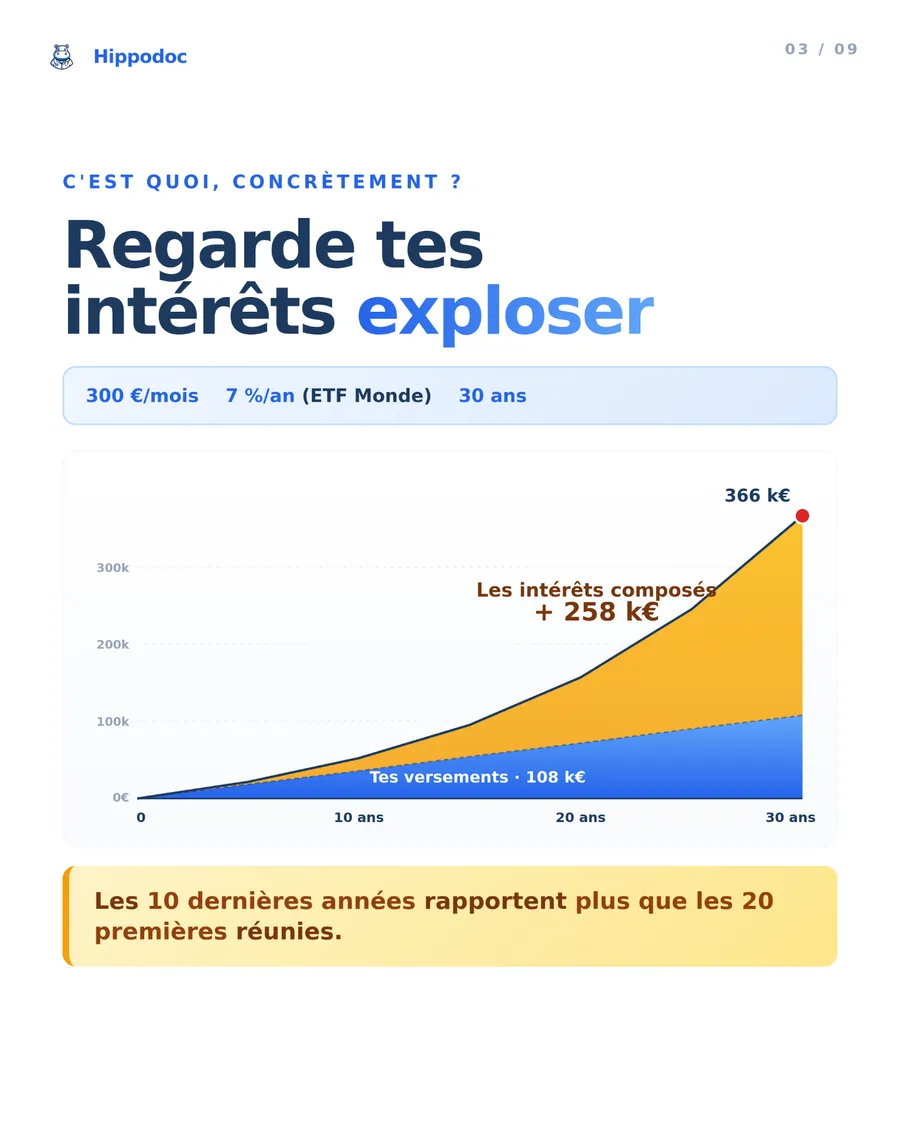 Hippodoc

03 / 09

C'EST QUOI, CONCRÈTEMENT ?

Regarde tes intérêts exploser

300 €/mois 7 %/an (ETF Monde) 30 ans

366 k€

300k
200k
100k
0€

Les intérêts composés
+ 258 k€

Tes versements · 108 k€

0
10 ans
20 ans
30 ans

Les 10 dernières années rapportent plus que les 20 premières réunies.